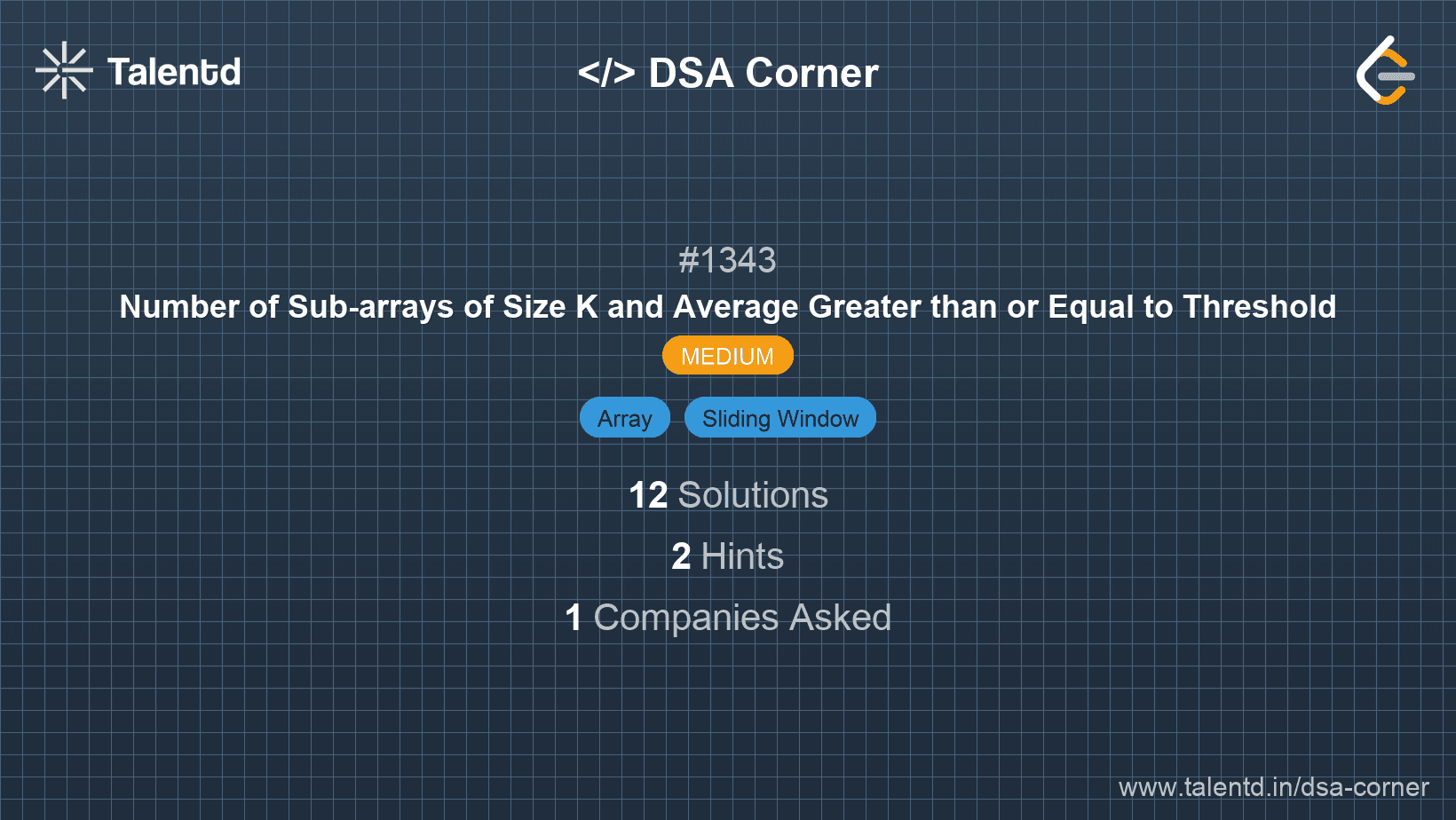 Talentd

</> DSA Corner

#1343

Number of Sub-arrays of Size K and Average Greater than or Equal to Threshold

MEDIUM

Array Sliding Window

12 Solutions

2 Hints

1 Companies Asked

www.talentd.in/dsa-corner